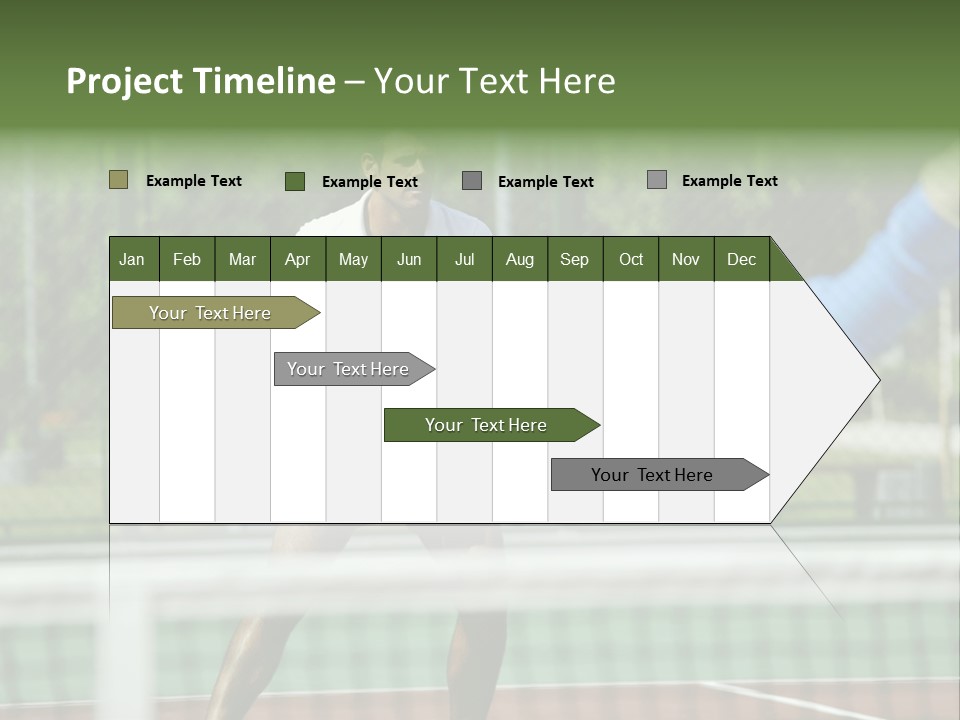 Project Timeline – Your Text Here

Example Text
Example Text
Example Text
Example Text

| Jan | Feb | Mar | Apr | May | Jun | Jul | Aug | Sep | Oct | Nov | Dec |
|---|---|---|---|---|---|---|---|---|---|---|---|

Your Text Here
Your Text Here
Your Text Here
Your Text Here